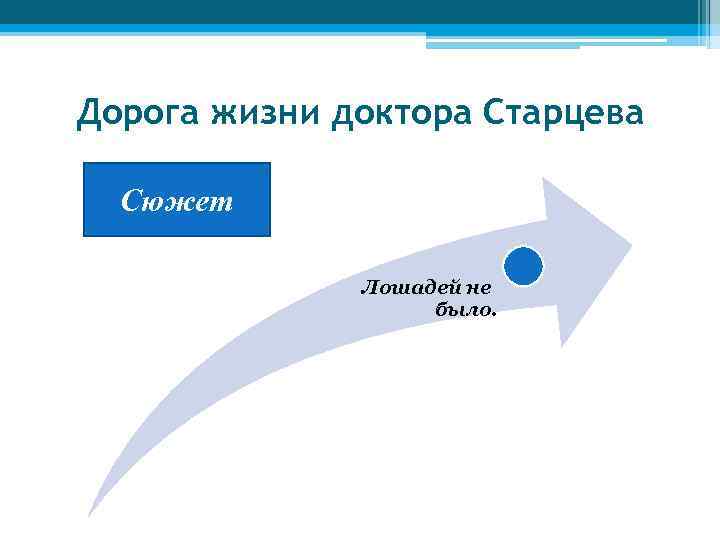 Дорога жизни доктора Старцева

Сюжет

Лошадей не было.